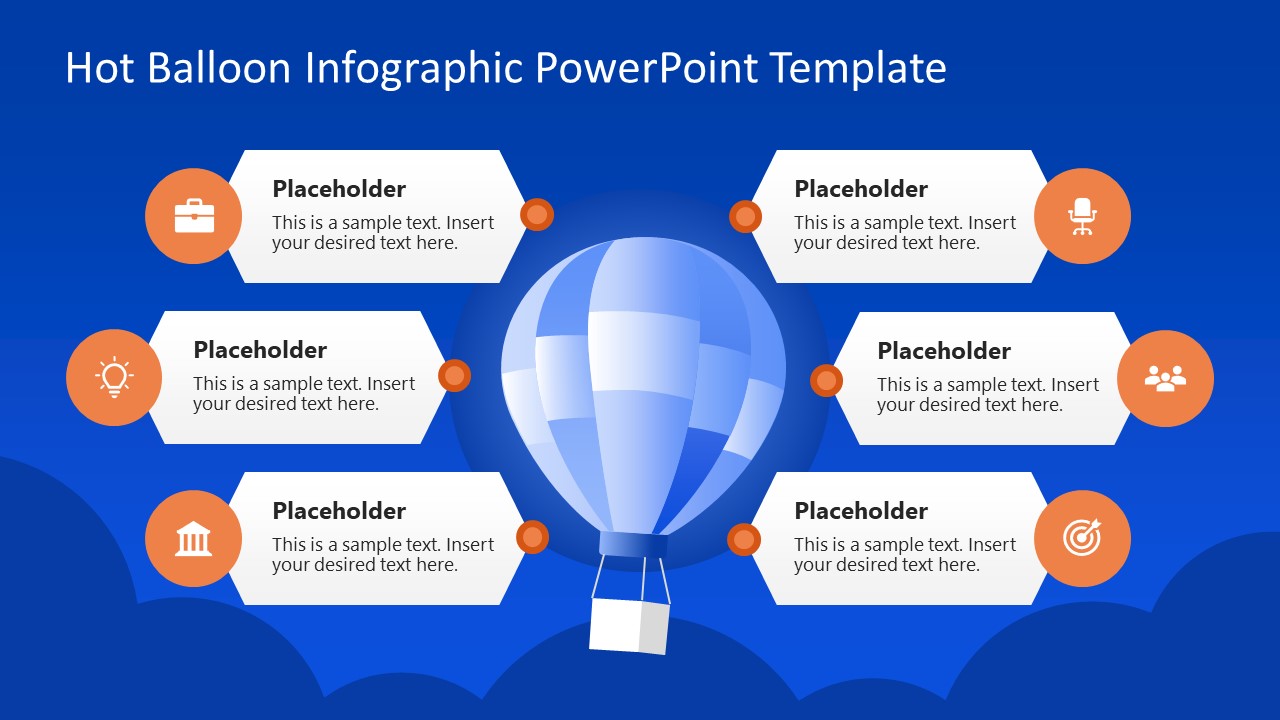 Hot Balloon Infographic PowerPoint Template

Placeholder
This is a sample text. Insert your desired text here.

Placeholder
This is a sample text. Insert your desired text here.

Placeholder
This is a sample text. Insert your desired text here.

Placeholder
This is a sample text. Insert your desired text here.

Placeholder
This is a sample text. Insert your desired text here.

Placeholder
This is a sample text. Insert your desired text here.